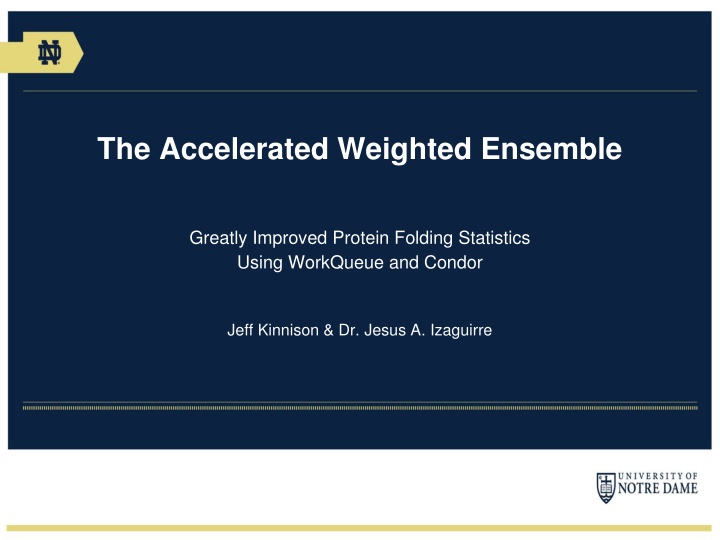 ND

The Accelerated Weighted Ensemble

Greatly Improved Protein Folding Statistics
Using WorkQueue and Condor

Jeff Kinnison & Dr. Jesus A. Izaguirre

UNIVERSITY OF
NOTRE DAME